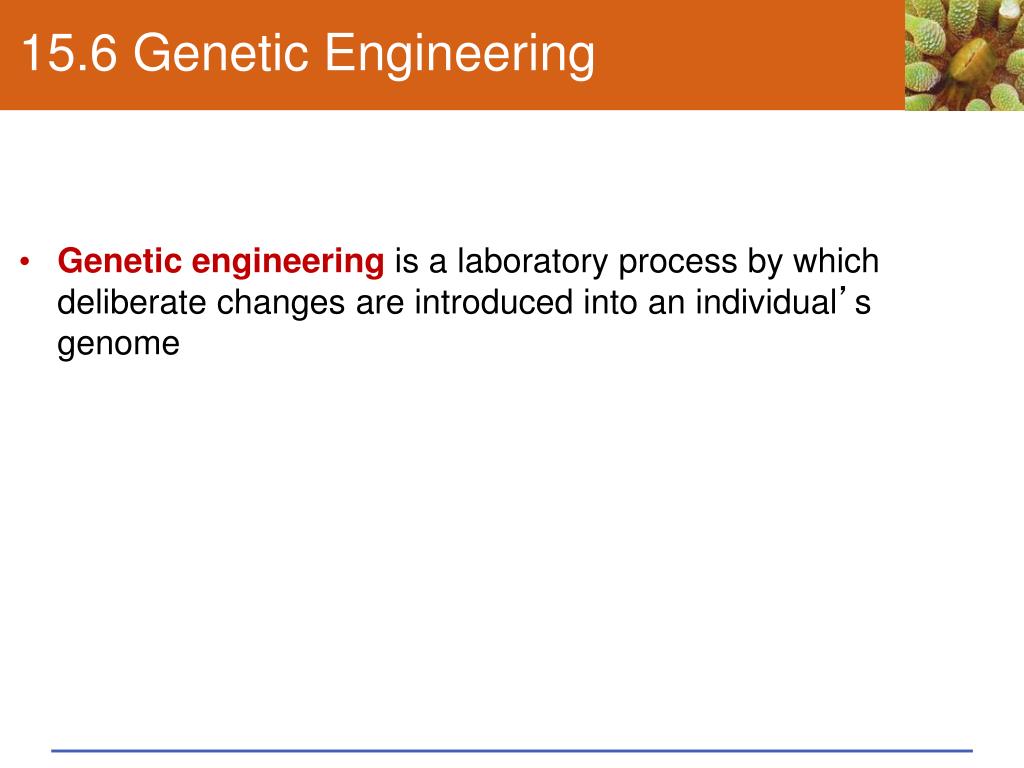 15.6 Genetic Engineering

• Genetic engineering is a laboratory process by which deliberate changes are introduced into an individual’s genome